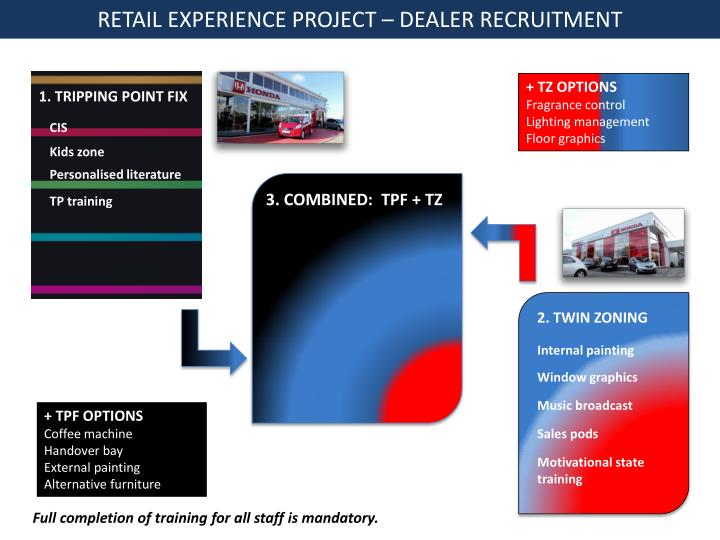 RETAIL EXPERIENCE PROJECT – DEALER RECRUITMENT

1. TRIPPING POINT FIX
CIS
Kids zone
Personalised literature
TP training

HONDA

+ TZ OPTIONS
Fragrance control
Lighting management
Floor graphics

3. COMBINED: TPF + TZ

HONDA

2. TWIN ZONING
Internal painting
Window graphics
Music broadcast
Sales pods
Motivational state training

+ TPF OPTIONS
Coffee machine
Handover bay
External painting
Alternative furniture

Full completion of training for all staff is mandatory.